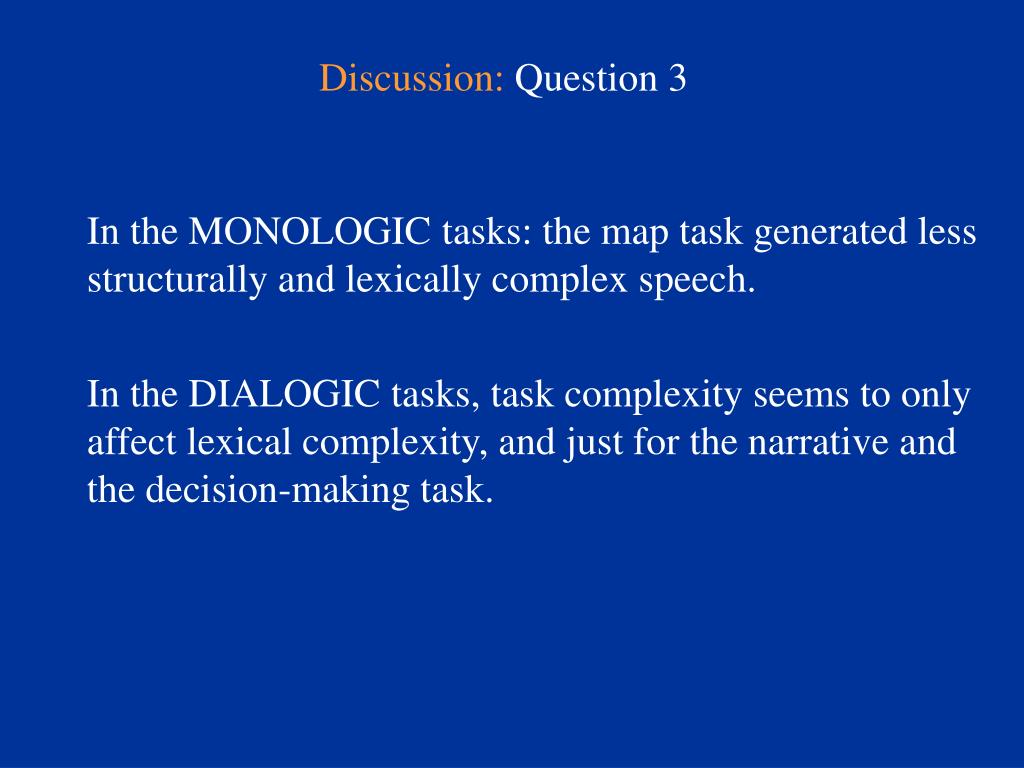 Discussion: Question 3

In the MONOLOGIC tasks: the map task generated less structurally and lexically complex speech.

In the DIALOGIC tasks, task complexity seems to only affect lexical complexity, and just for the narrative and the decision-making task.